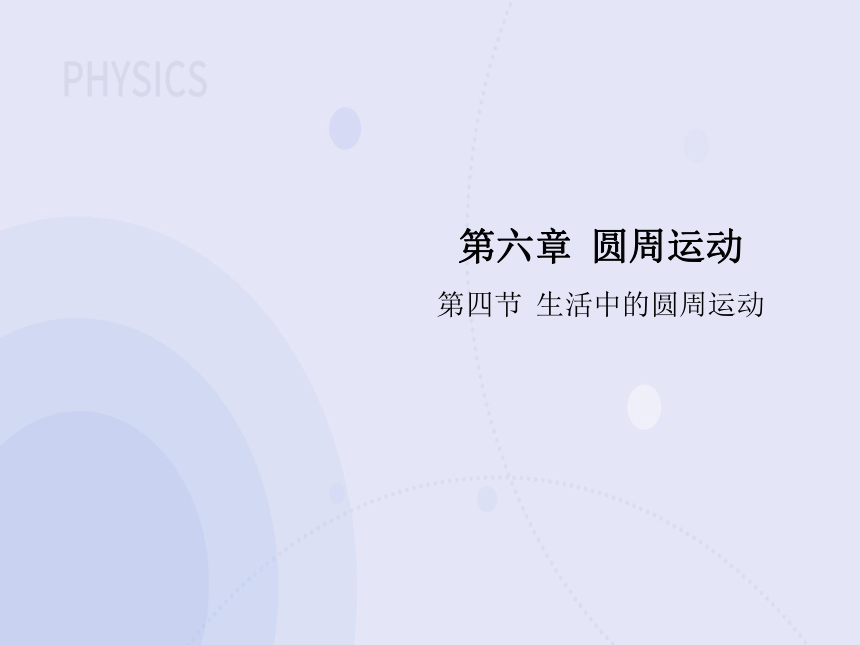 PHYSICS

第六章 圆周运动

第四节 生活中的圆周运动